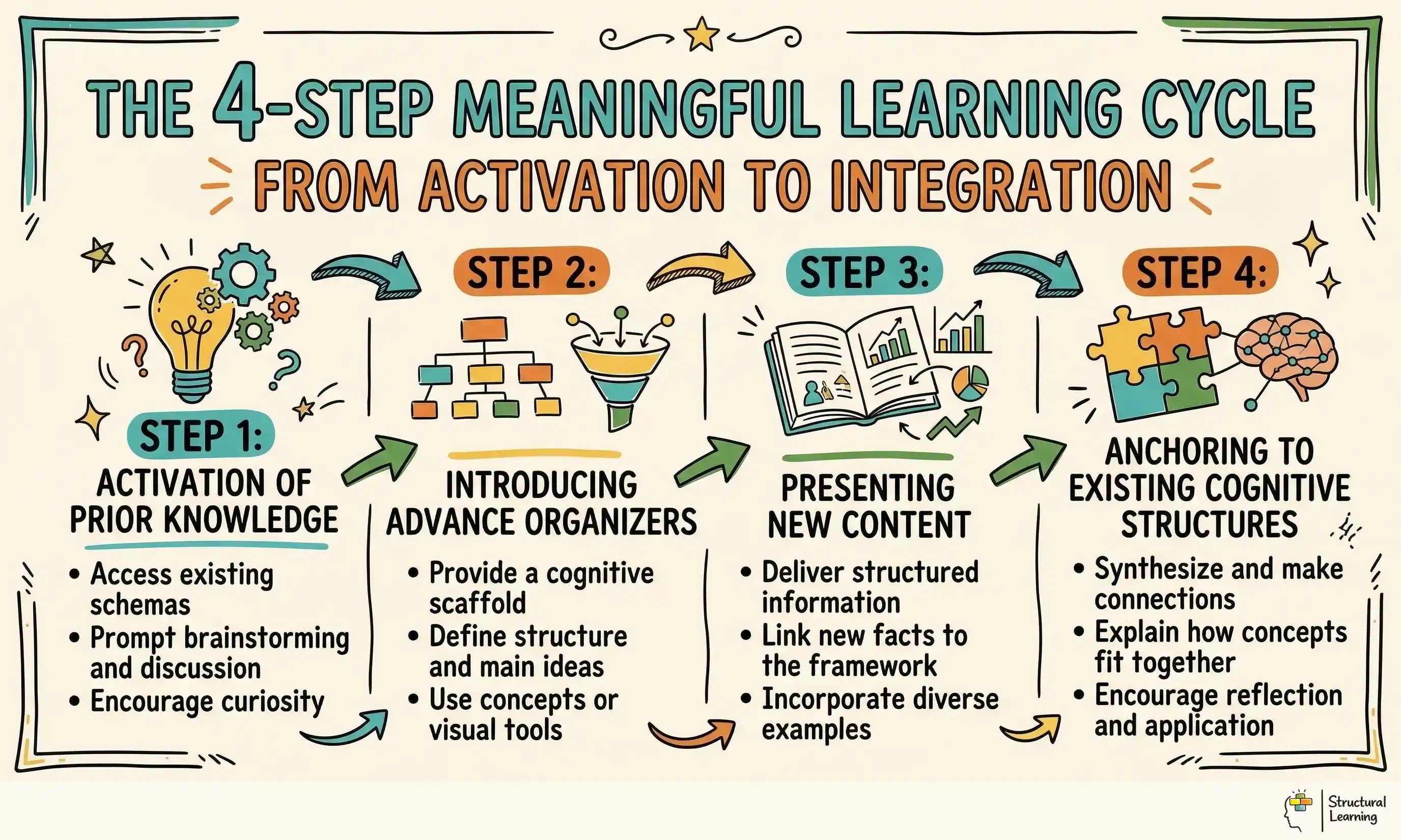 THE 4-STEP MEANINGFUL LEARNING CYCLE

FROM ACTIVATION TO INTEGRATION

STEP 1:
ACTIVATION OF PRIOR KNOWLEDGE
• Access existing schemas
• Prompt brainstorming and discussion
• Encourage curiosity

STEP 2:
INTRODUCING ADVANCE ORGANIZERS
• Provide a cognitive scaffold
• Define structure and main ideas
• Use concepts or visual tools

STEP 3:
PRESENTING NEW CONTENT
• Deliver structured information
• Link new facts to the framework
• Incorporate diverse examples

STEP 4:
ANCHORING TO EXISTING COGNITIVE STRUCTURES
• Synthesize and make connections
• Explain how concepts fit together
• Encourage reflection and application

Structural Learning